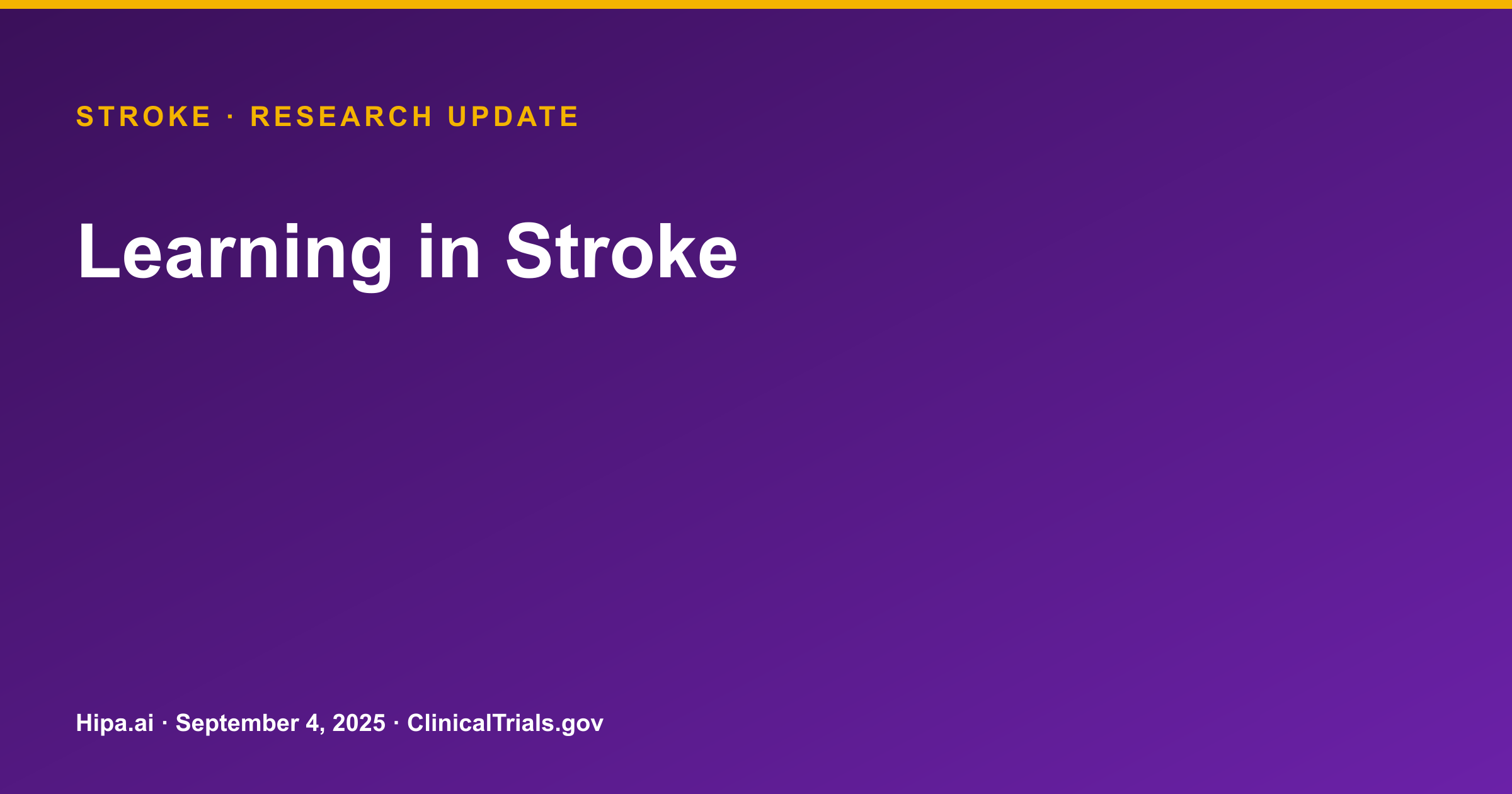 STROKE · RESEARCH UPDATE

Learning in Stroke

Hipa.ai · September 4, 2025 · ClinicalTrials.gov